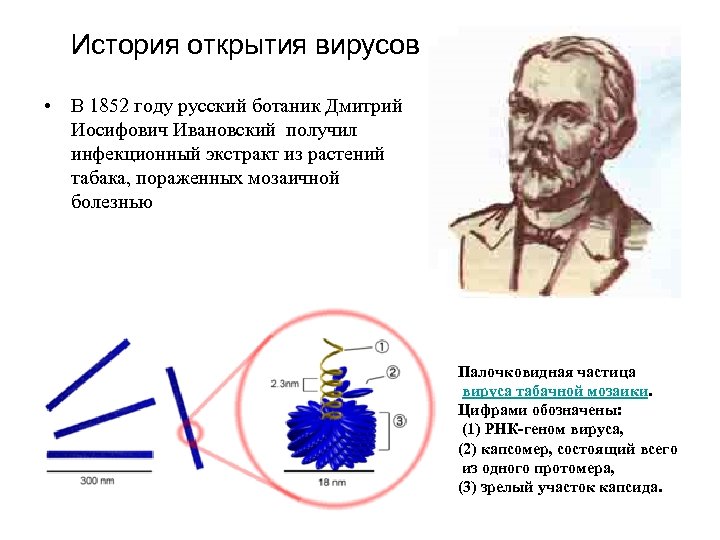 История открытия вирусов

• В 1852 году русский ботаник Дмитрий Иосифович Ивановский получил инфекционный экстракт из растений табака, пораженных мозаичной болезнью

300 nm

2.3nm

①

②

③

18 nm

Палочковидная частица вируса табачной мозаики. Цифрами обозначены:
(1) РНК-геном вируса,
(2) капсомер, состоящий всего из одного протомера,
(3) зрелый участок капсида.